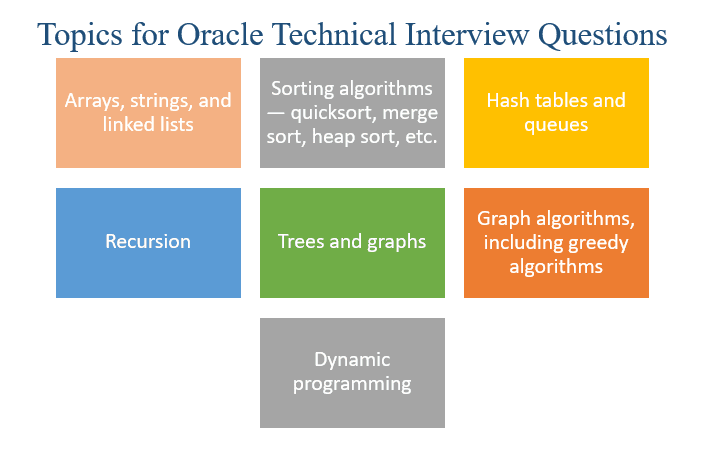 Topics for Oracle Technical Interview Questions

Arrays, strings, and linked lists

Sorting algorithms — quicksort, merge sort, heap sort, etc.

Hash tables and queues

Recursion

Trees and graphs

Graph algorithms, including greedy algorithms

Dynamic programming